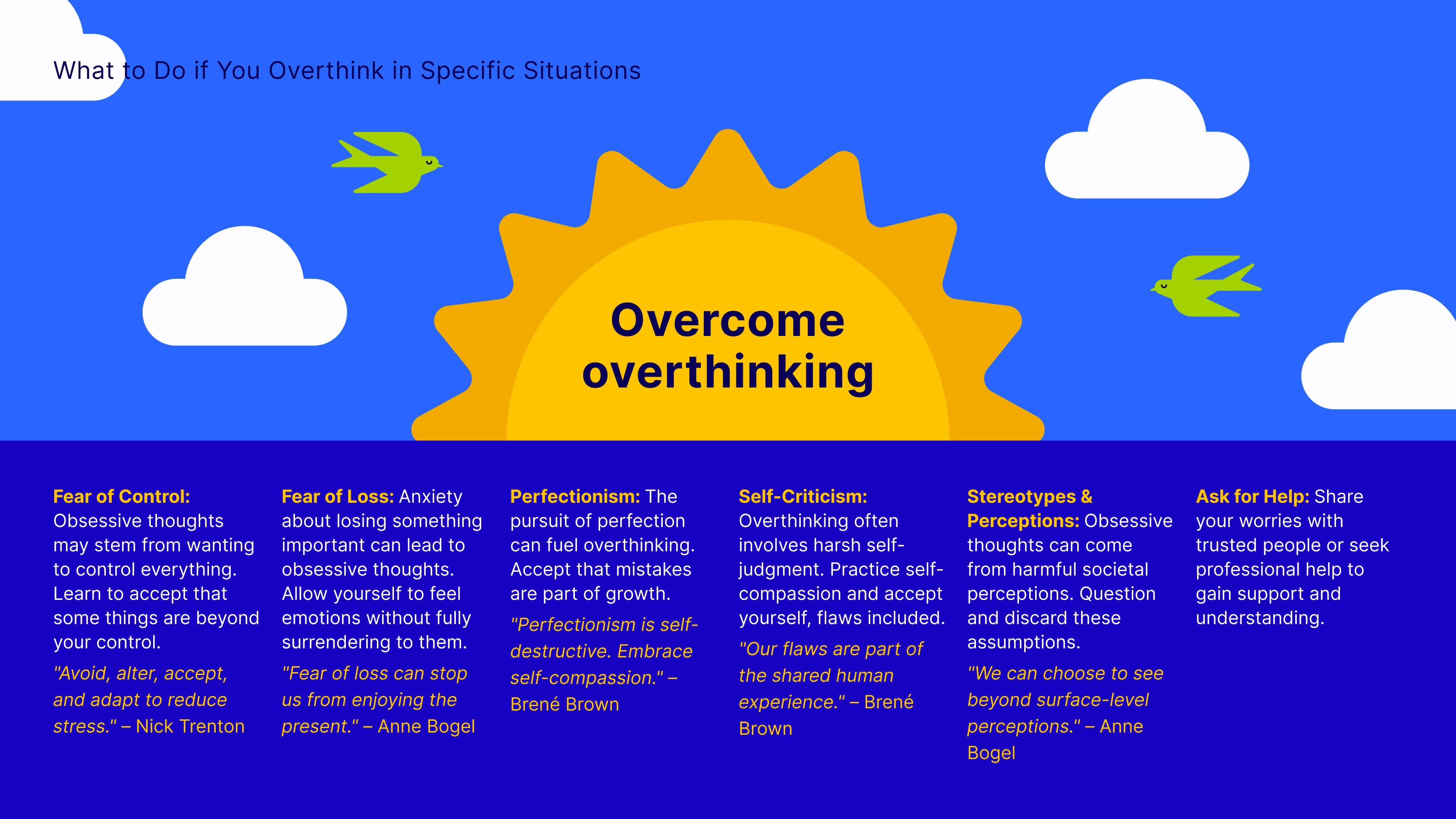 What to Do if You Overthink in Specific Situations

Overcome overthinking

Fear of Control: Obsessive thoughts may stem from wanting to control everything. Learn to accept that some things are beyond your control.

"Avoid, alter, accept, and adapt to reduce stress." – Nick Trenton

Fear of Loss: Anxiety about losing something important can lead to obsessive thoughts. Allow yourself to feel emotions without fully surrendering to them.

"Fear of loss can stop us from enjoying the present." – Anne Bogel

Perfectionism: The pursuit of perfection can fuel overthinking. Accept that mistakes are part of growth.

"Perfectionism is self-destructive. Embrace self-compassion." – Brené Brown

Self-Criticism: Overthinking often involves harsh self-judgment. Practice self-compassion and accept yourself, flaws included.

"Our flaws are part of the shared human experience." – Brené Brown

Stereotypes & Perceptions: Obsessive thoughts can come from harmful societal perceptions. Question and discard these assumptions.

"We can choose to see beyond surface-level perceptions." – Anne Bogel

Ask for Help: Share your worries with trusted people or seek professional help to gain support and understanding.